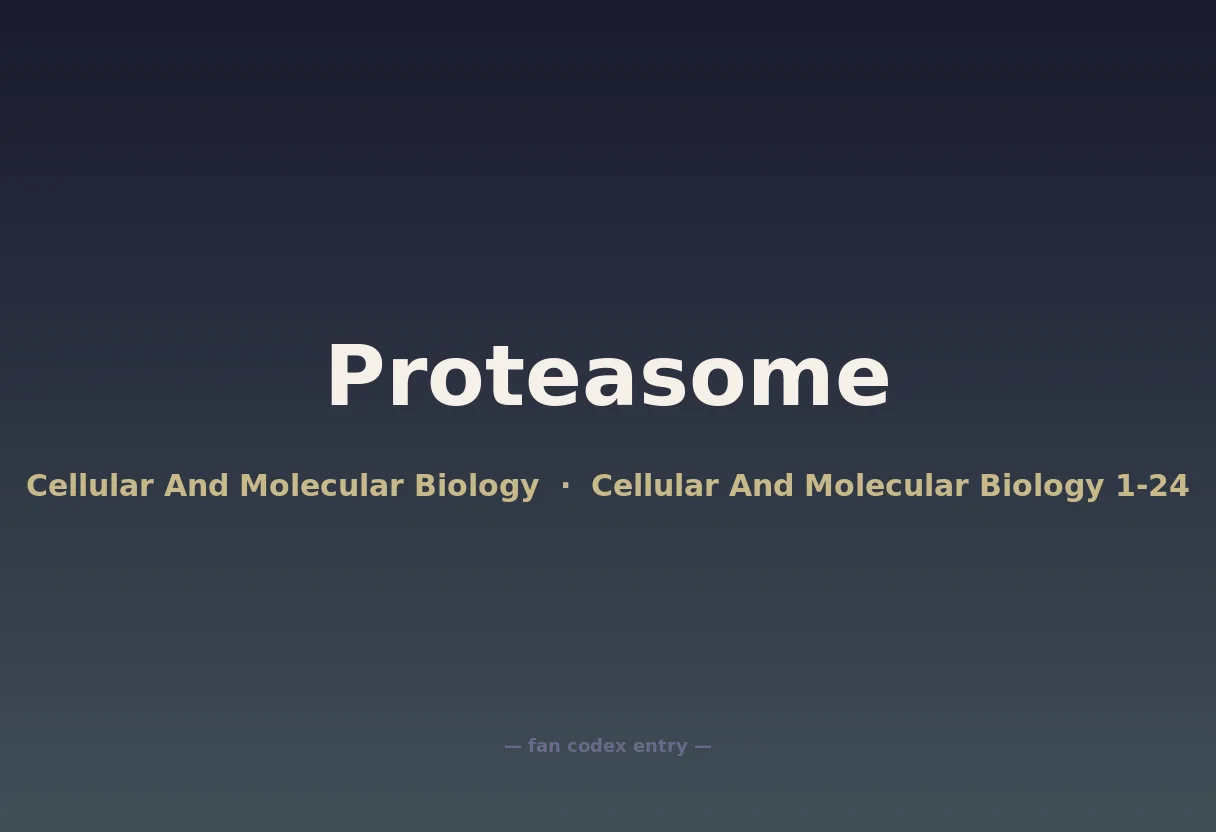 Proteasome

Cellular And Molecular Biology · Cellular And Molecular Biology 1-24

— fan codex entry —